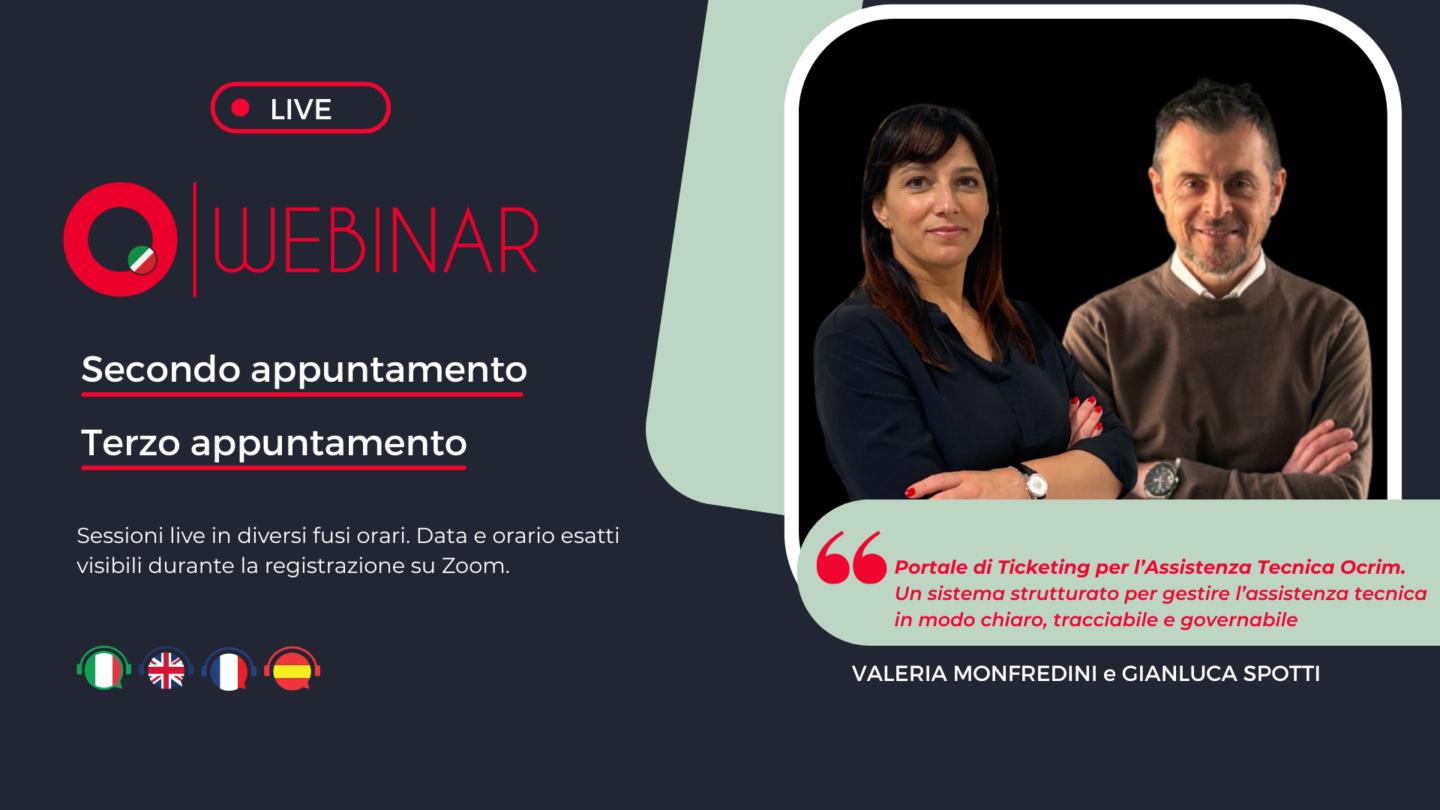 LIVE

WEBINAR

Secondo appuntamento

Terzo appuntamento

Sessioni live in diversi fusi orari. Data e orario esatti visibili durante la registrazione su Zoom.

Portale di Ticketing per l'Assistenza Tecnica Ocrim. Un sistema strutturato per gestire l'assistenza tecnica in modo chiaro, tracciabile e governabile

VALERIA MONFREDINI e GIANLUCA SPOTTI